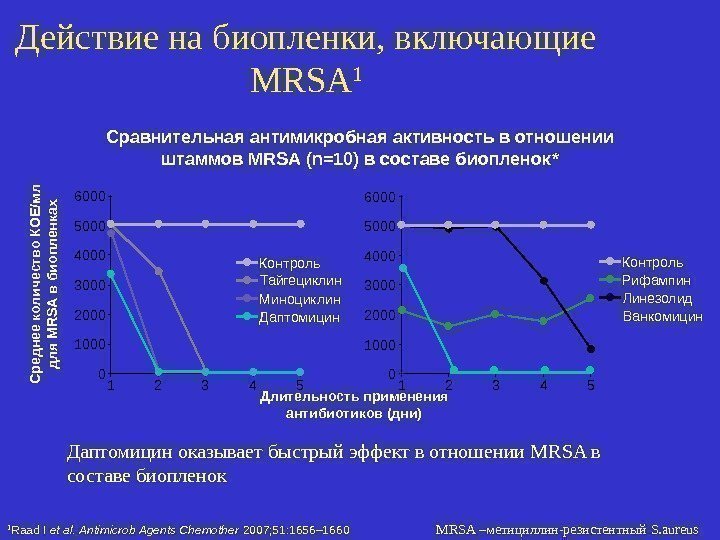 Действие на биопленки, включающие MRSA$^1$

Сравнительная антимикробная активность в отношении штаммов MRSA (n=10) в составе биопленок*

Среднее количество КОЕ/мл для MRSA в биопленках

6000
5000
4000
3000
2000
1000
0
1 2 3 4 5

Контроль
Тайгециклин
Миноциклин
Даптомицин

6000
5000
4000
3000
2000
1000
0
1 2 3 4 5

Контроль
Рифампин
Линезолид
Ванкомицин

Длительность применения антибиотиков (дни)

Даптомицин оказывает быстрый эффект в отношении MRSA в составе биопленок

$^1$Raad I et al. Antimicrob Agents Chemother 2007;51:1656–1660

MRSA –метициллин-резистентный S.aureus